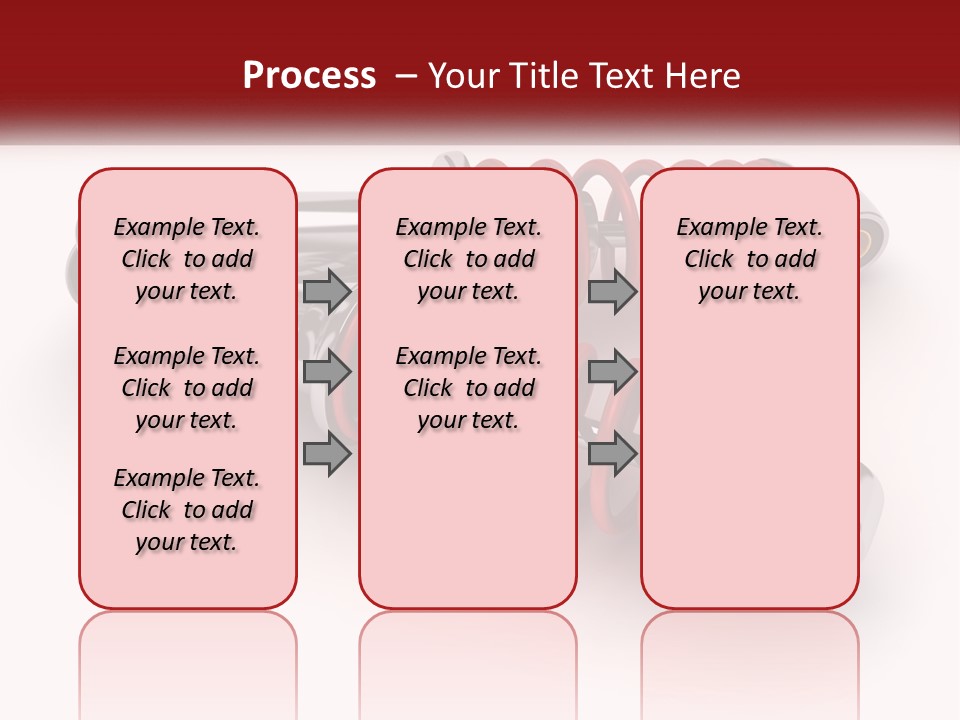 Process – Your Title Text Here

Example Text. Click to add your text.

Example Text. Click to add your text.

Example Text. Click to add your text.

Example Text. Click to add your text.

Example Text. Click to add your text.

Example Text. Click to add your text.